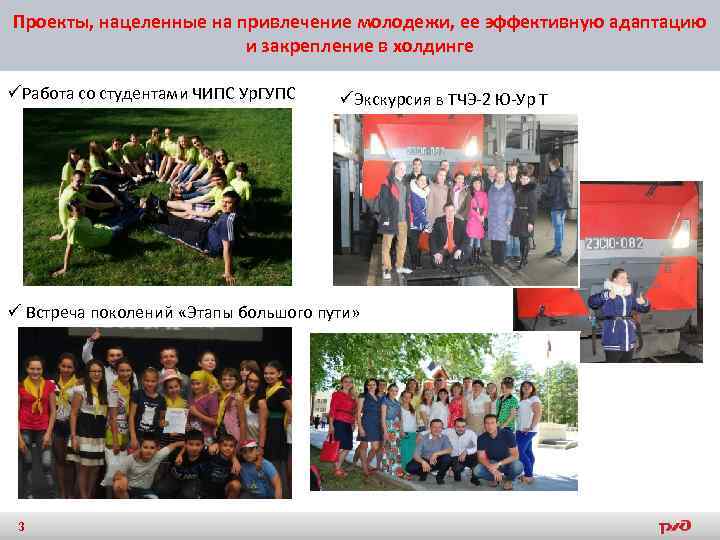 Проекты, нацеленные на привлечение молодежи, ее эффективную адаптацию и закрепление в холдинге

✓Работа со студентами ЧИПС УрГУПС

✓Экскурсия в ТЧЭ-2 Ю-Ур Т

2ЭС10-082

✓ Встреча поколений «Этапы большого пути»

3

РЖД